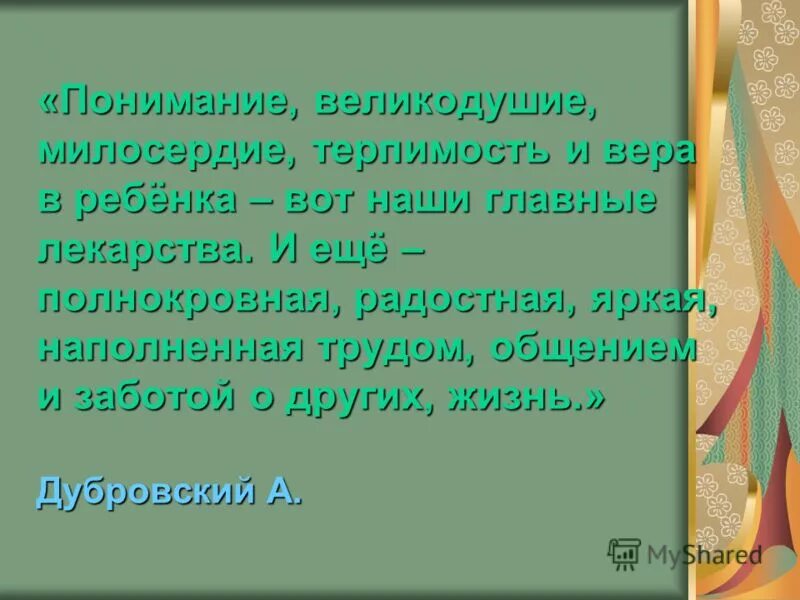 «Понимание, великодушие, милосердие, терпимость и вера в ребёнка – вот наши главные лекарства. И ещё – полнокровная, радостная, яркая, наполненная трудом, общением и заботой о других, жизнь.»

Дубровский А.

MyShared